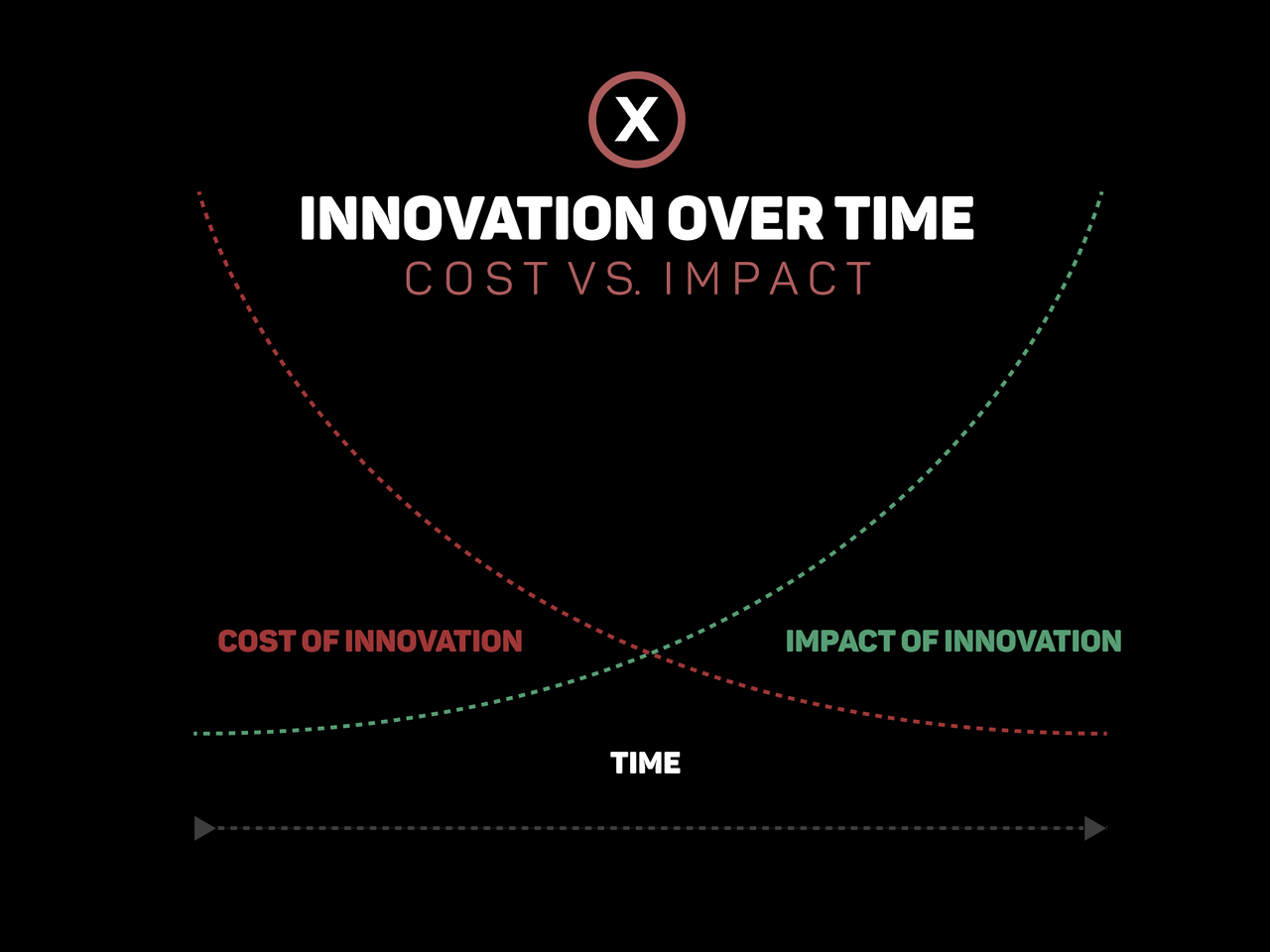 X

INNOVATION OVER TIME
COST VS. IMPACT

COST OF INNOVATION

IMPACT OF INNOVATION

TIME